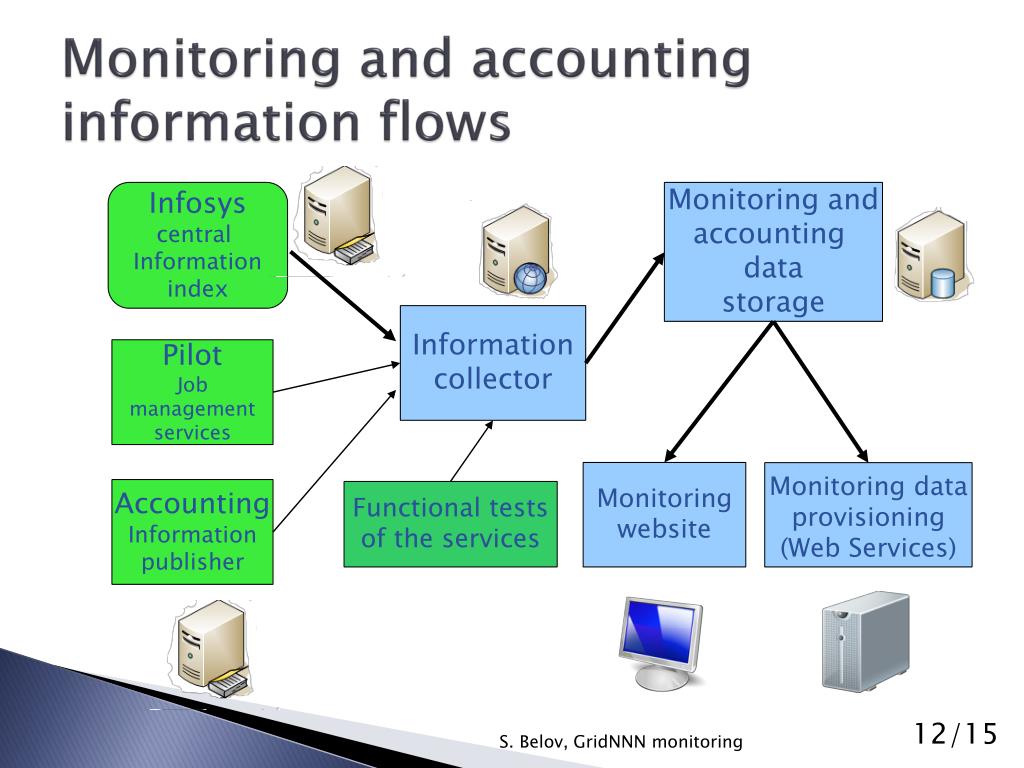 Monitoring and accounting information flows

Infosys
central
Information
index

Pilot
Job
management
services

Accounting
Information
publisher

Information
collector

Functional tests of the services

Monitoring and accounting data storage

Monitoring website

Monitoring data provisioning (Web Services)

S. Belov, GridNNN monitoring

12/15